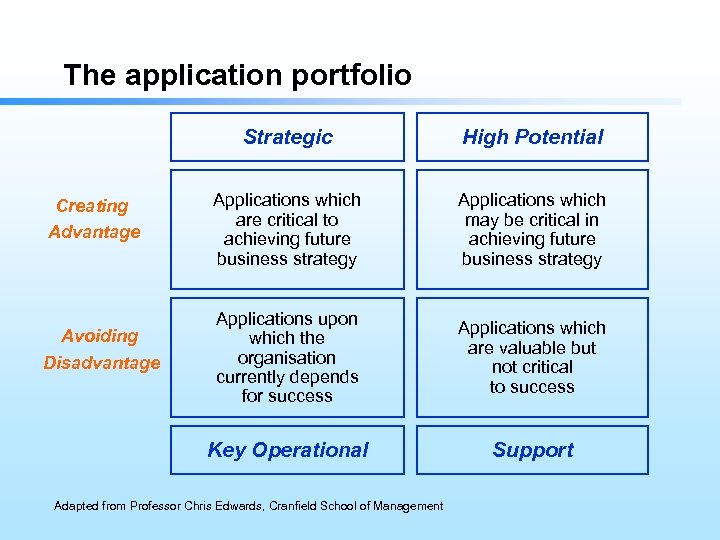 The application portfolio

| | Strategic | High Potential |
|---|---|---|
| Creating Advantage | Applications which are critical to achieving future business strategy | Applications which may be critical in achieving future business strategy |
| Avoiding Disadvantage | Applications upon which the organisation currently depends for success | Applications which are valuable but not critical to success |
| | Key Operational | Support |

Adapted from Professor Chris Edwards, Cranfield School of Management